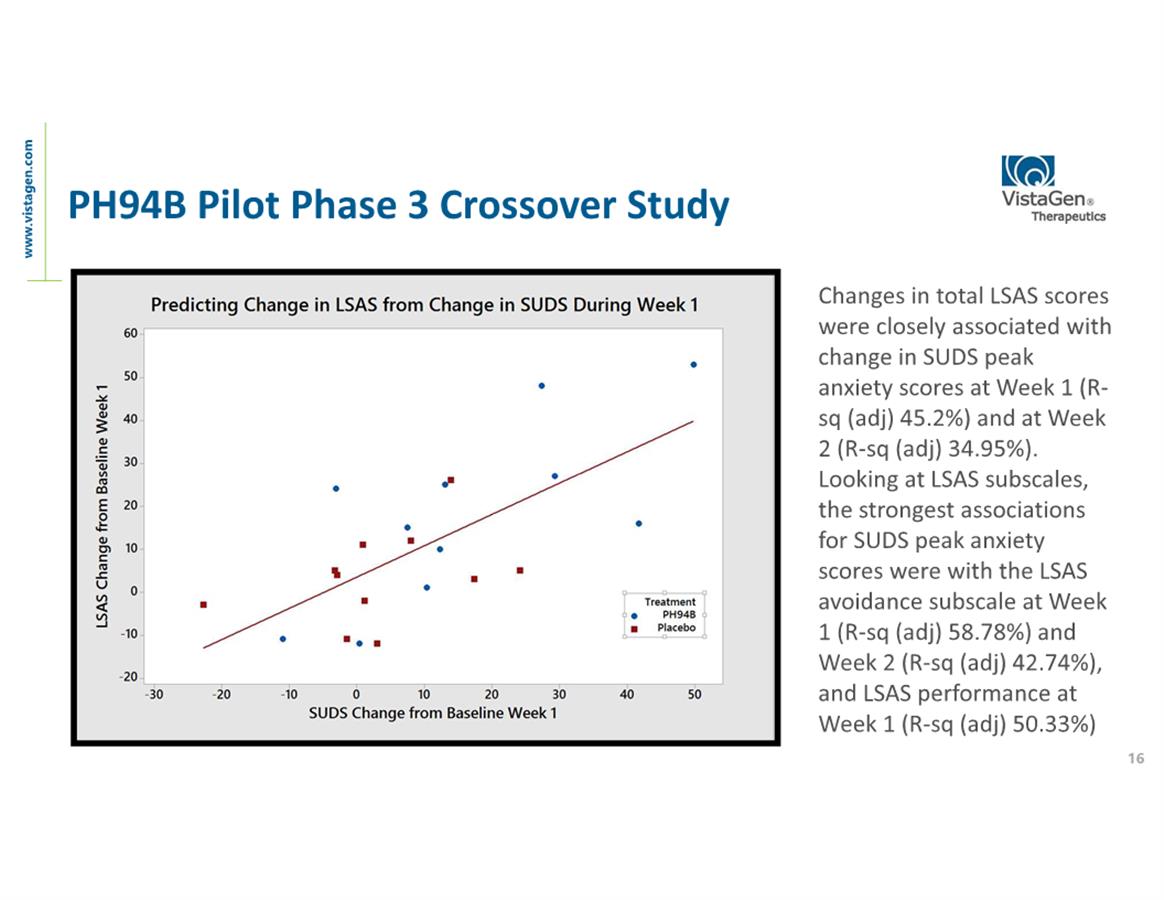 www.vistagen.com

PH94B Pilot Phase 3 Crossover Study

VistaGen® Therapeutics

Predicting Change in LSAS from Change in SUDS During Week 1

LSAS Change from Baseline Week 1

60
50
40
30
20
10
0
-10
-20

-30 -20 -10 0 10 20 30 40 50

SUDS Change from Baseline Week 1

Treatment
PH94B
Placebo

Changes in total LSAS scores were closely associated with change in SUDS peak anxiety scores at Week 1 (R-sq (adj) 45.2%) and at Week 2 (R-sq (adj) 34.95%). Looking at LSAS subscales, the strongest associations for SUDS peak anxiety scores were with the LSAS avoidance subscale at Week 1 (R-sq (adj) 58.78%) and Week 2 (R-sq (adj) 42.74%), and LSAS performance at Week 1 (R-sq (adj) 50.33%)

16